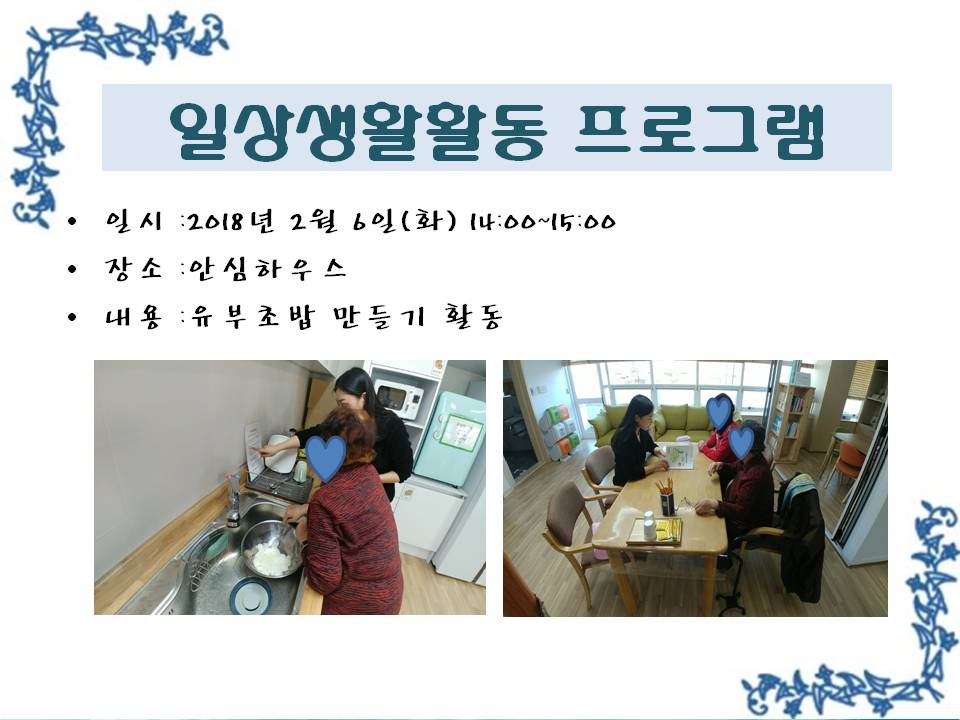 일상생활활동 프로그램

• 일시 :2018년 2월 6일(화) 14:00~15:00
• 장소 :안심하우스
• 내용 :유부초밥 만들기 활동